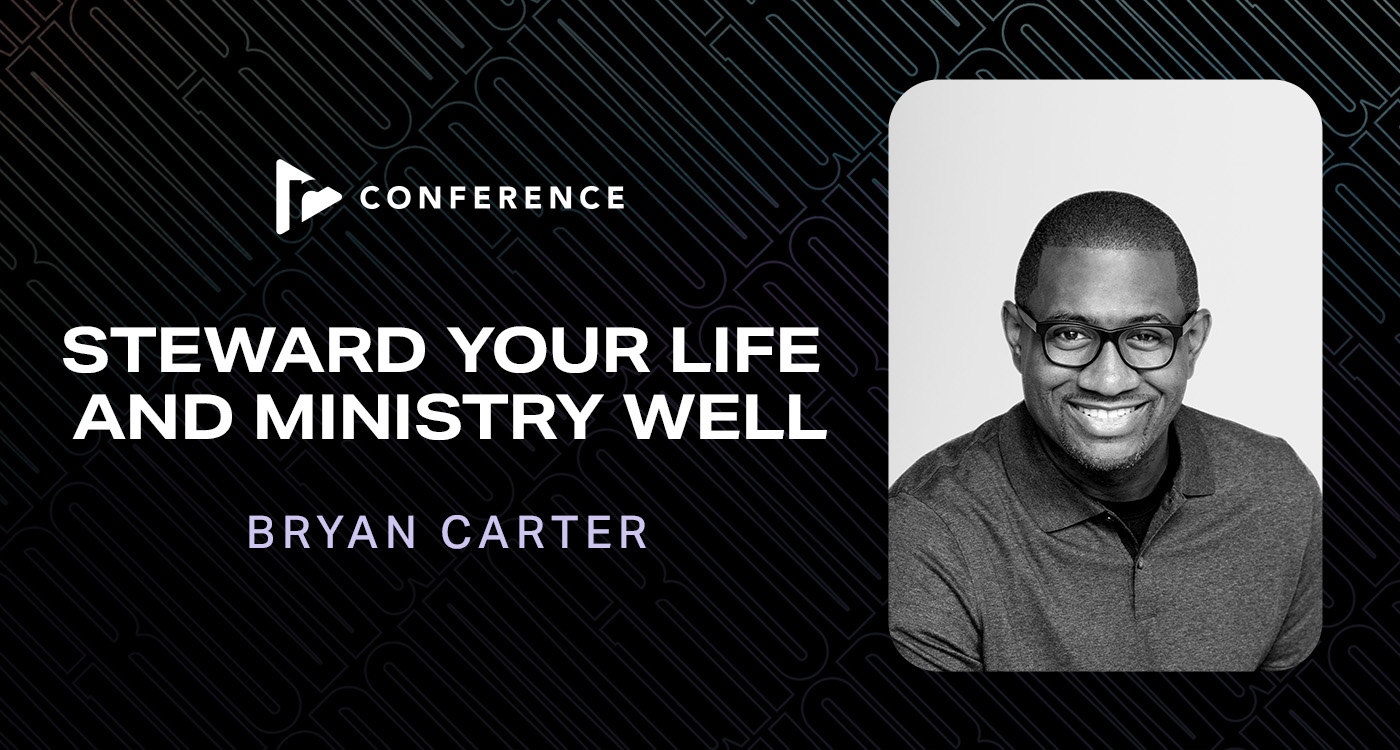 CONFERENCE

STEWARD YOUR LIFE AND MINISTRY WELL

BRYAN CARTER